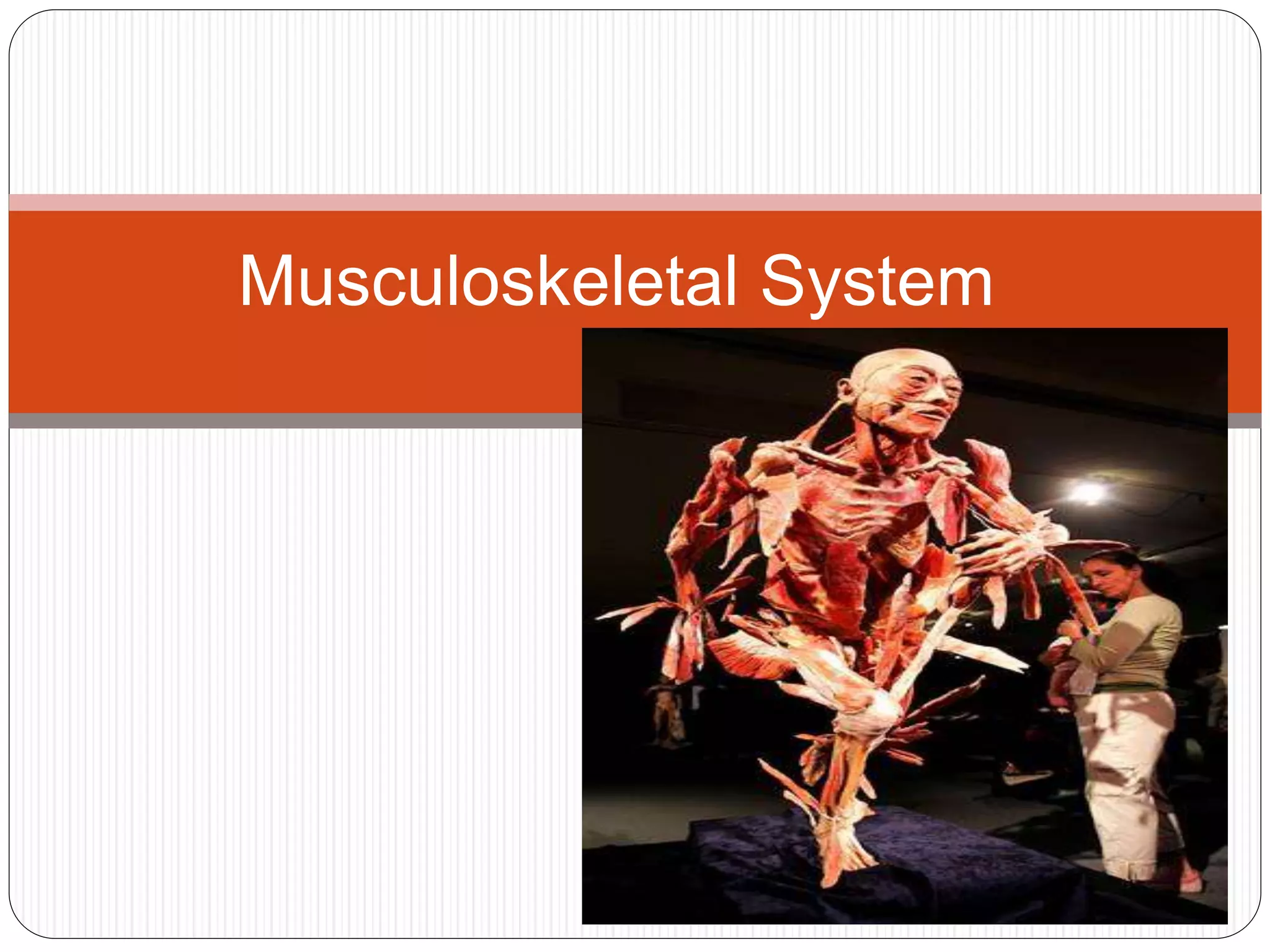 Musculoskeletal System